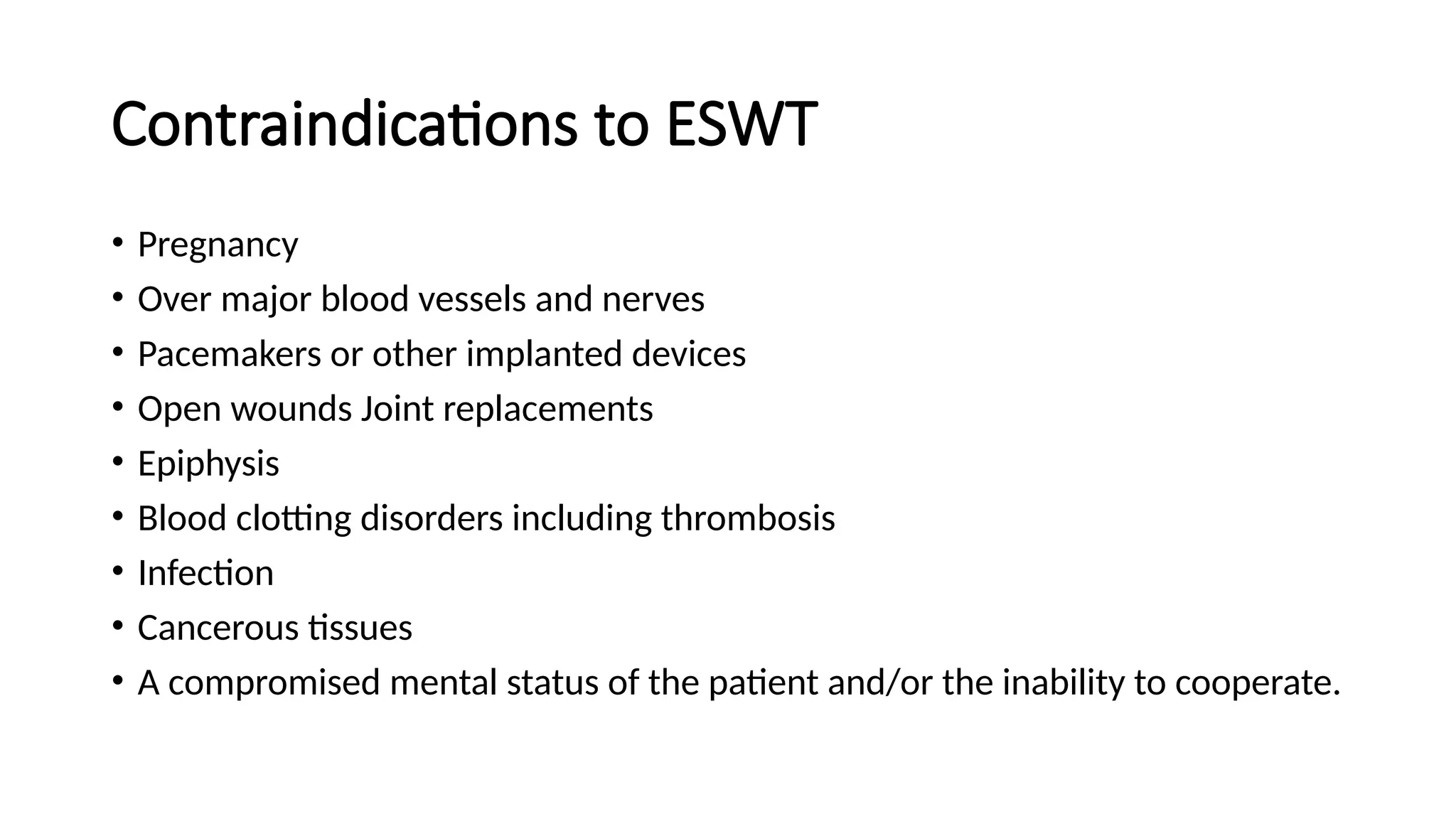 Contraindications to ESWT

• Pregnancy
• Over major blood vessels and nerves
• Pacemakers or other implanted devices
• Open wounds Joint replacements
• Epiphysis
• Blood clotting disorders including thrombosis
• Infection
• Cancerous tissues
• A compromised mental status of the patient and/or the inability to cooperate.